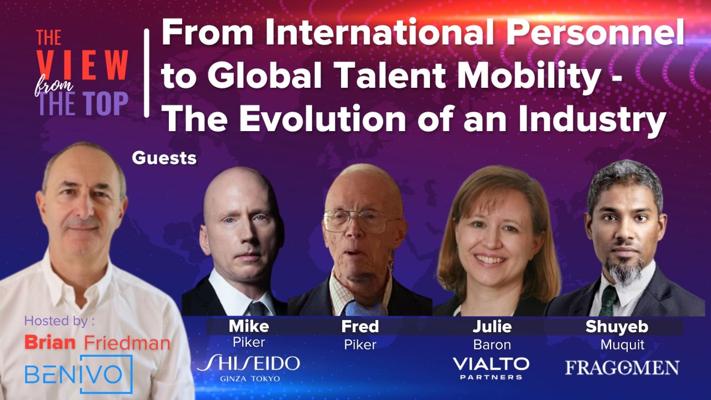 THE VIEW from THE TOP

From International Personnel to Global Talent Mobility - The Evolution of an Industry

Guests

Hosted by :
Brian Friedman
BENIVO

Mike
Piker
SHISEIDO
GINZA TOKYO

Fred
Piker

Julie
Baron
VIALTO
PARTNERS

Shuyeb
Muquit
FRAGOMEN